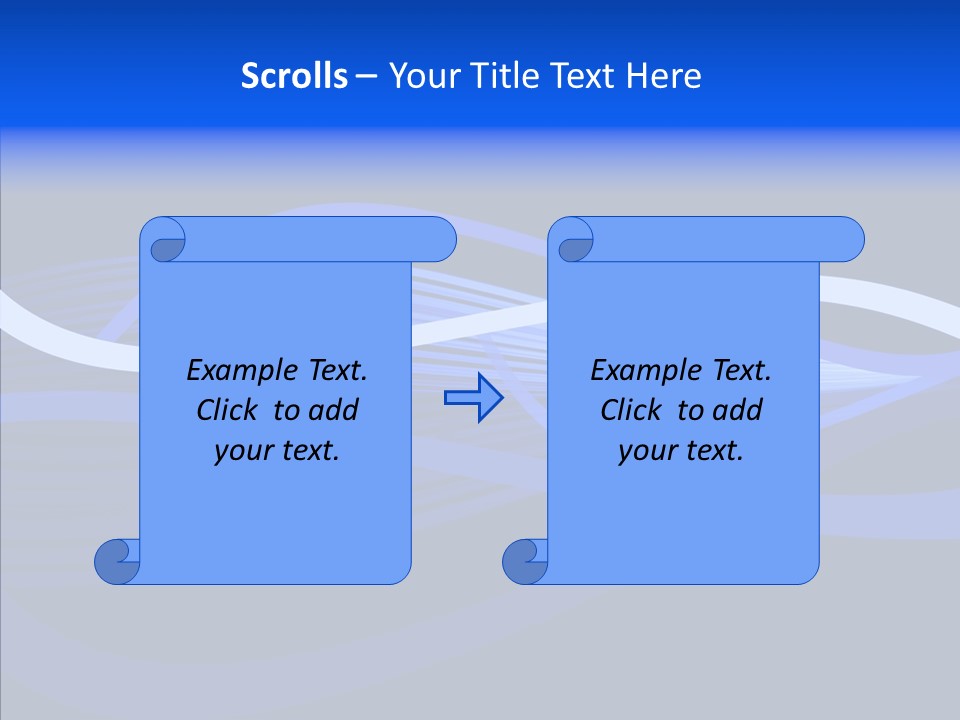 Scrolls – Your Title Text Here

Example Text. Click to add your text.

Example Text. Click to add your text.